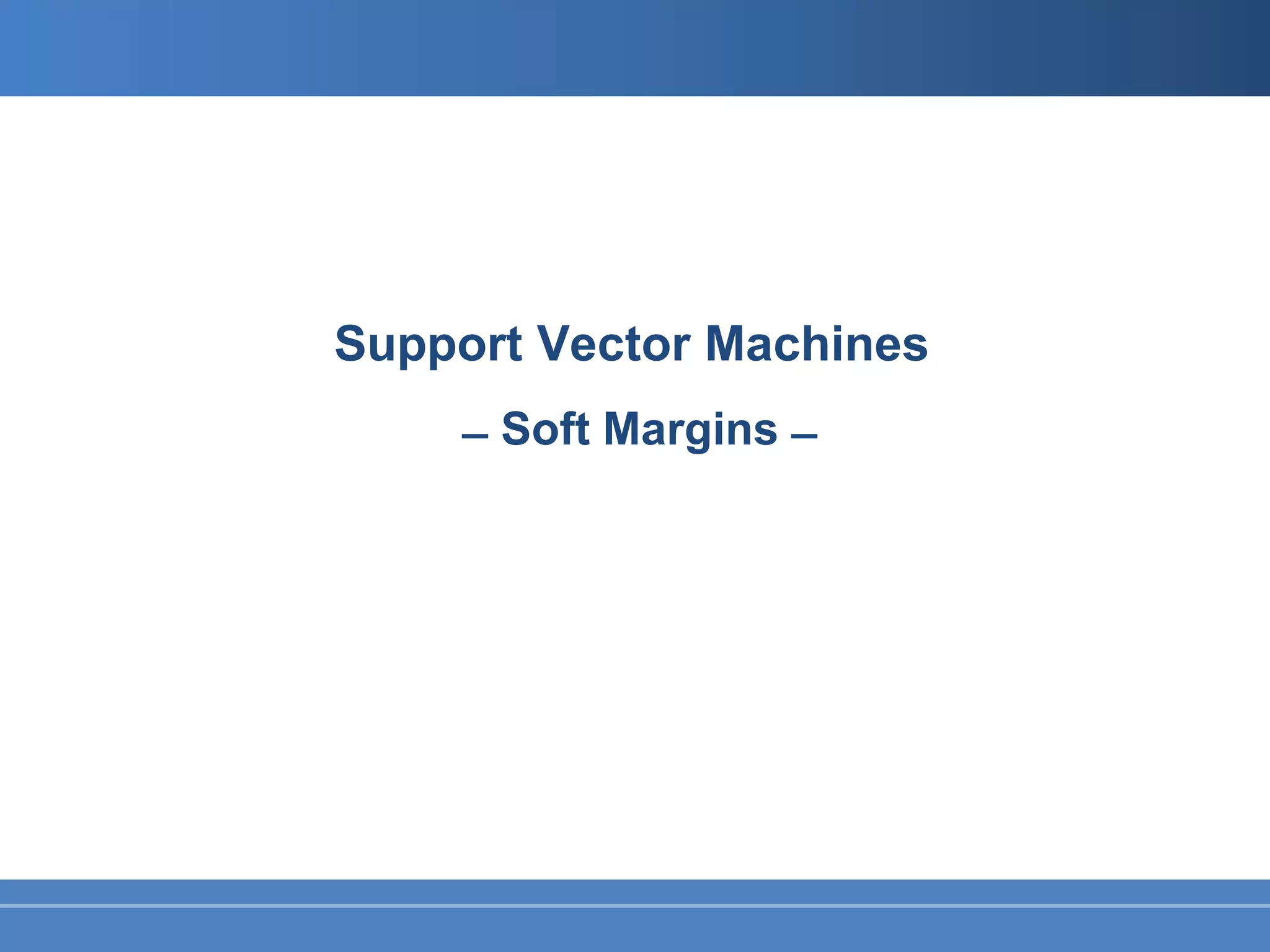 Support Vector Machines

– Soft Margins –